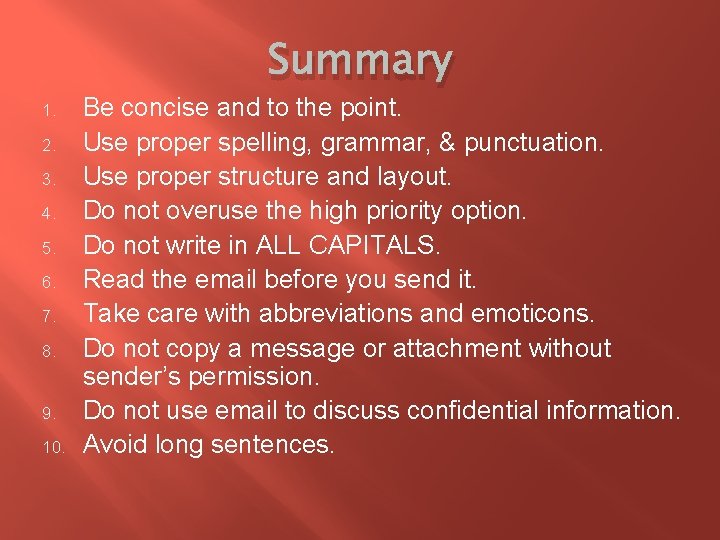 Summary

1. Be concise and to the point.
2. Use proper spelling, grammar, & punctuation.
3. Use proper structure and layout.
4. Do not overuse the high priority option.
5. Do not write in ALL CAPITALS.
6. Read the email before you send it.
7. Take care with abbreviations and emoticons.
8. Do not copy a message or attachment without sender's permission.
9. Do not use email to discuss confidential information.
10. Avoid long sentences.